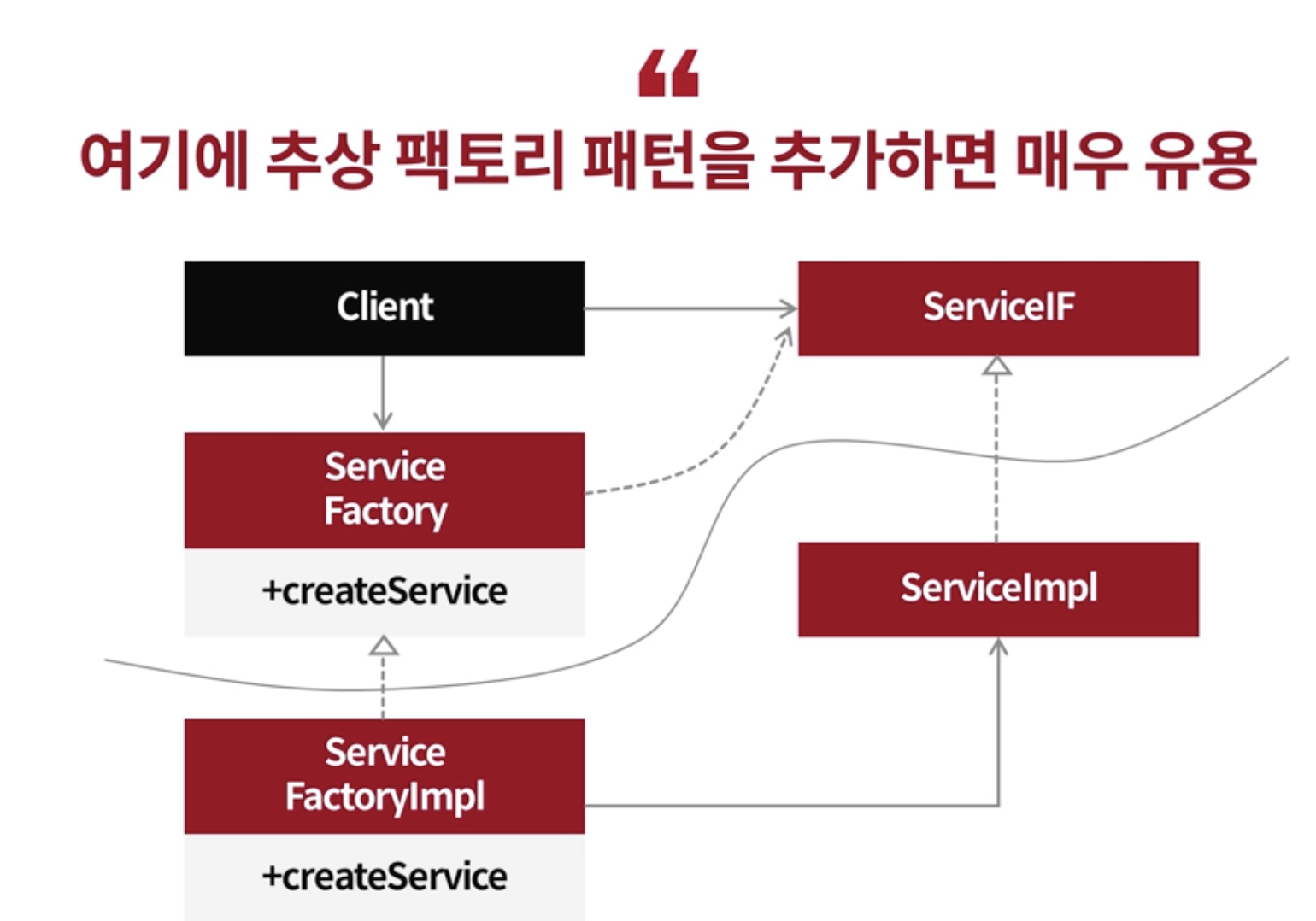 “
여기에 추상 팩토리 패턴을 추가하면 매우 유용

Client

ServiceIF

Service Factory

+createService

ServiceImpl

Service FactoryImpl

+createService